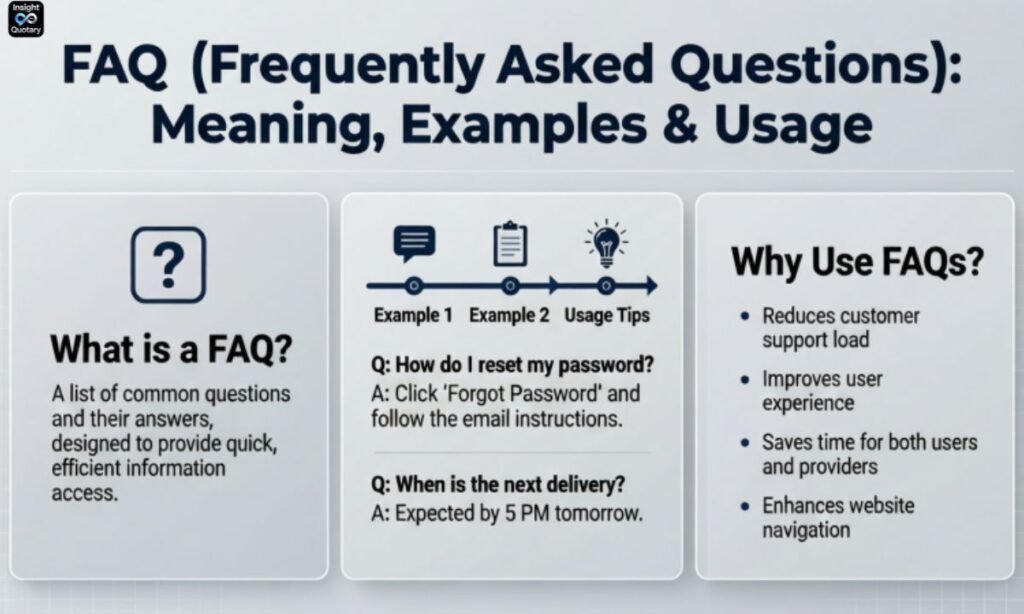 Insight Quotary

FAQ (Frequently Asked Questions): Meaning, Examples & Usage

?

What is a FAQ?

A list of common questions and their answers, designed to provide quick, efficient information access.

Example 1 Example 2 Usage Tips

Q: How do I reset my password?
A: Click 'Forgot Password' and follow the email instructions.

Q: When is the next delivery?
A: Expected by 5 PM tomorrow.

Why Use FAQs?

• Reduces customer support load
• Improves user experience
• Saves time for both users and providers
• Enhances website navigation